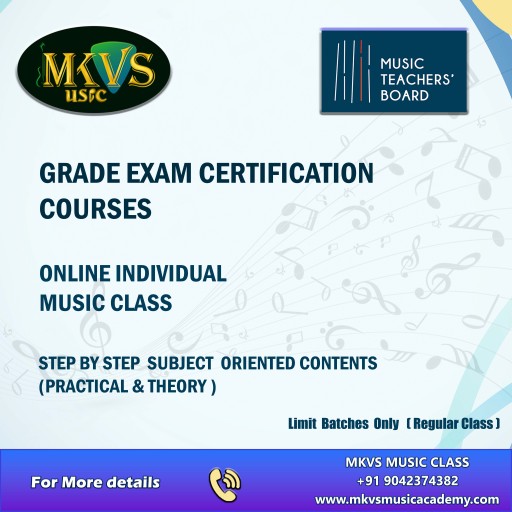 MKVS
usic

MUSIC
TEACHERS'
BOARD

GRADE EXAM CERTIFICATION COURSES

ONLINE INDIVIDUAL
MUSIC CLASS

STEP BY STEP SUBJECT ORIENTED CONTENTS
(PRACTICAL & THEORY )

Limit Batches Only ( Regular Class )

For More details

MKVS MUSIC CLASS
+91 9042374382
www.mkvsmusicacademy.com